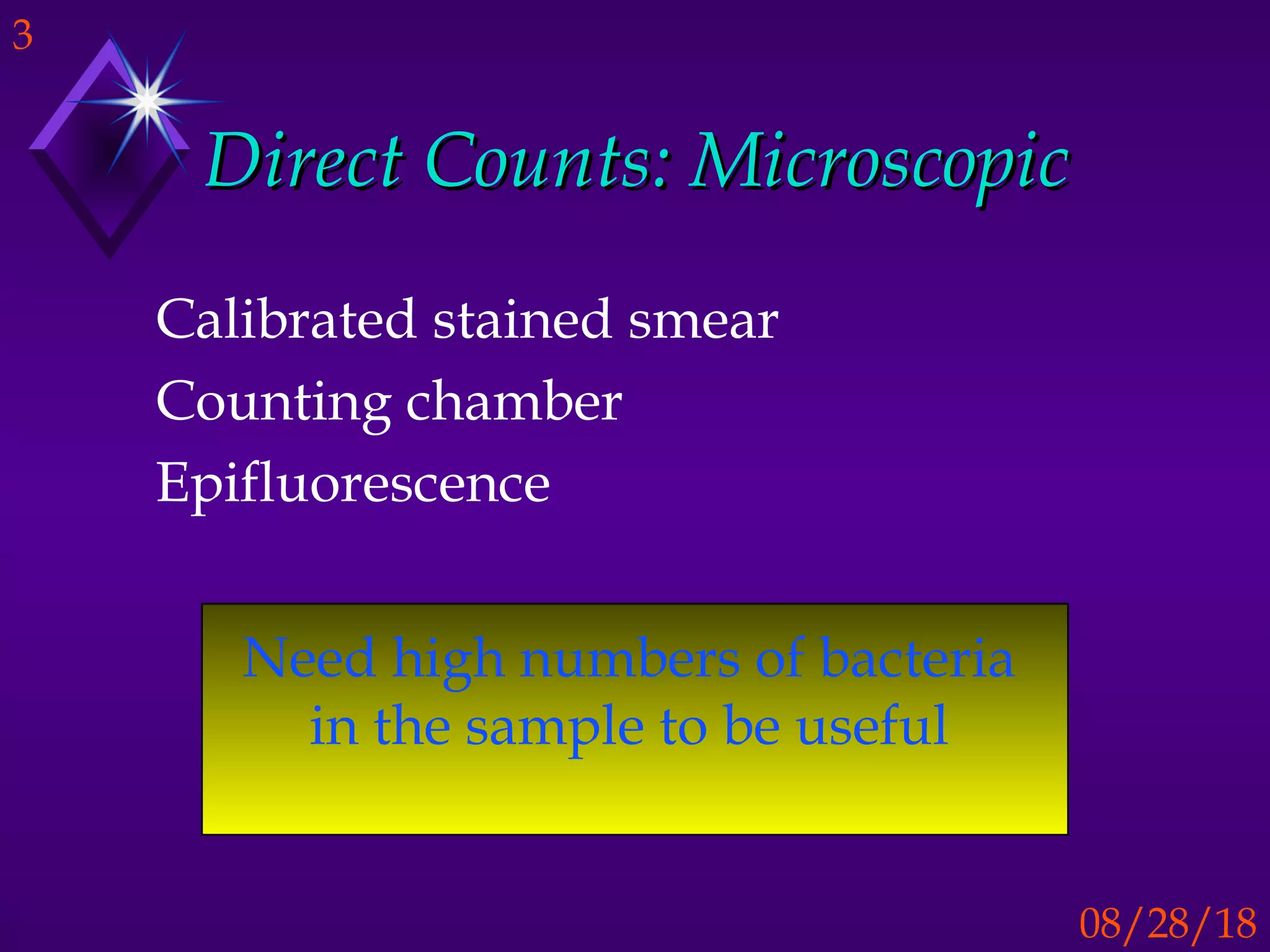 3

Direct Counts: Microscopic

Calibrated stained smear
Counting chamber
Epifluorescence

Need high numbers of bacteria in the sample to be useful

08/28/18